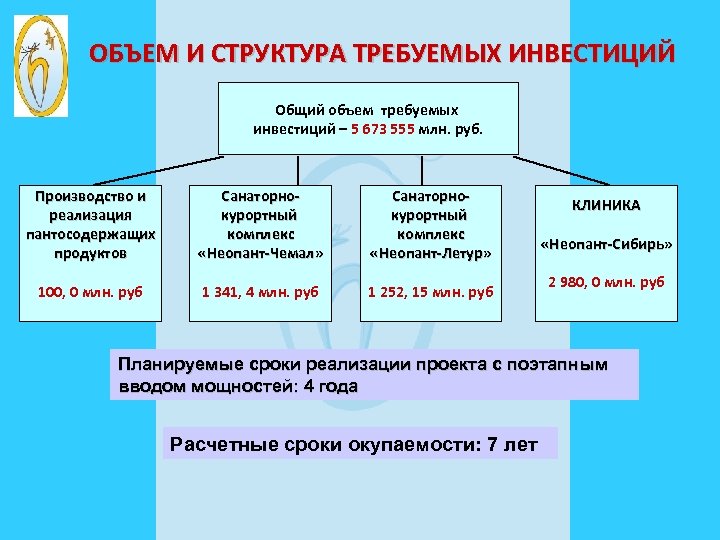 ОБЪЕМ И СТРУКТУРА ТРЕБУЕМЫХ ИНВЕСТИЦИЙ

Общий объем требуемых инвестиций – 5 673 555 млн. руб.

Производство и реализация пантосодержащих продуктов

100, 0 млн. руб

Санаторно-курортный комплекс «Неопант-Чемал»

1 341, 4 млн. руб

Санаторно-курортный комплекс «Неопант-Летур»

1 252, 15 млн. руб

КЛИНИКА

«Неопант-Сибирь»

2 980, 0 млн. руб

Планируемые сроки реализации проекта с поэтапным вводом мощностей: 4 года

Расчетные сроки окупаемости: 7 лет